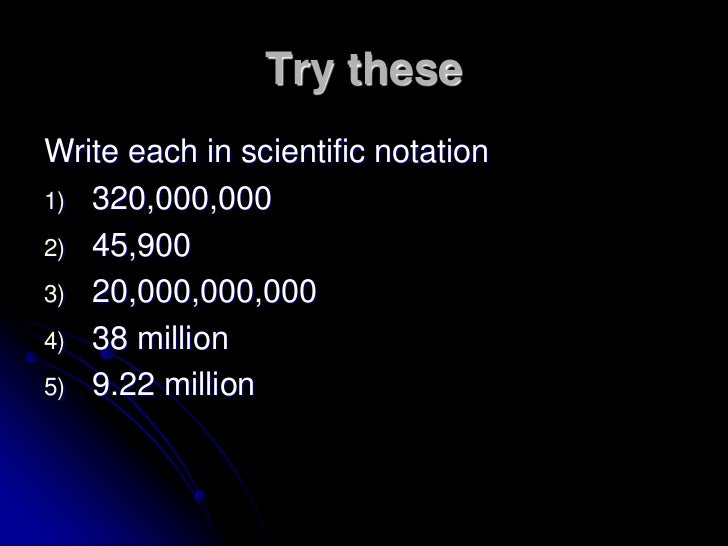 Try these

Write each in scientific notation

1) 320,000,000
2) 45,900
3) 20,000,000,000
4) 38 million
5) 9.22 million